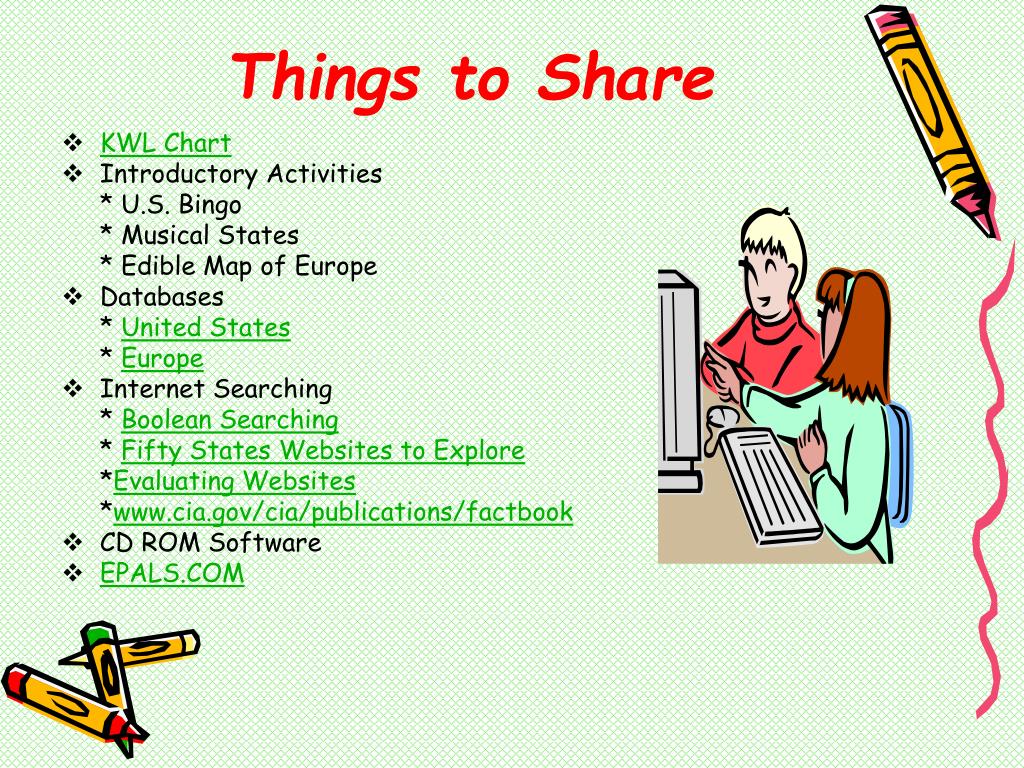 Things to Share

❖ KWL Chart
❖ Introductory Activities
* U.S. Bingo
* Musical States
* Edible Map of Europe
❖ Databases
* United States
* Europe
❖ Internet Searching
* Boolean Searching
* Fifty States Websites to Explore
*Evaluating Websites
*www.cia.gov/cia/publications/factbook
❖ CD ROM Software
❖ EPALS.COM